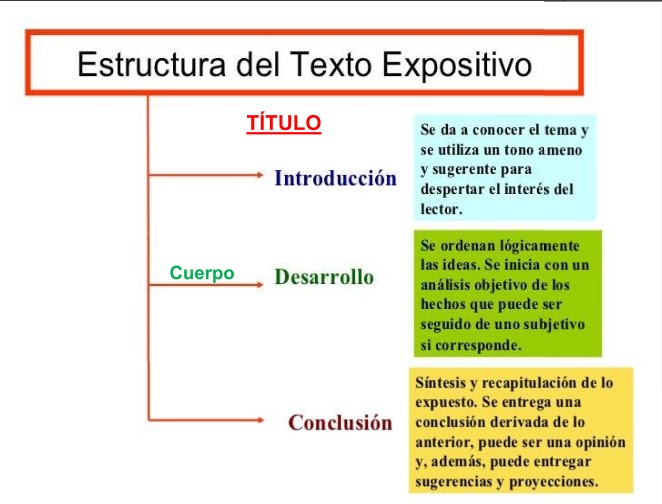 Estructura del Texto Expositivo

TÍTULO

Introducción

Se da a conocer el tema y se utiliza un tono ameno y sugerente para despertar el interés del lector.

Cuerpo

Desarrollo

Se ordenan lógicamente las ideas. Se inicia con un análisis objetivo de los hechos que puede ser seguido de uno subjetivo si corresponde.

Conclusión

Síntesis y recapitulación de lo expuesto. Se entrega una conclusión derivada de lo anterior, puede ser una opinión y, además, puede entregar sugerencias y proyecciones.